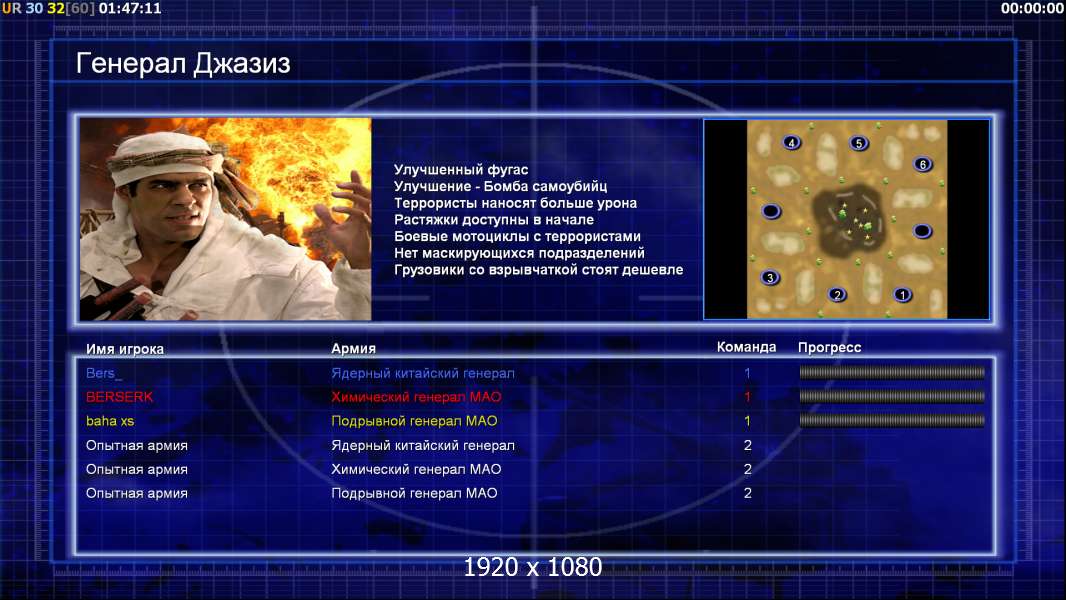 UR 30 32[60] 01:47:11

00:00:00

Генерал Джазиз

Улучшенный фугас
Улучшение - Бомба самоубийц
Террористы наносят больше урона
Растяжки доступны в начале
Боевые мотоциклы с террористами
Нет маскирующихся подразделений
Грузовики со взрывчаткой стоят дешевле

4 5 6 3 2 1

| Имя игрока | Армия | Команда | Прогресс |
|---|---|---|---|
| Bers_ | Ядерный китайский генерал | 1 | |
| BERSERK | Химический генерал МАО | 1 | |
| baha xs | Подрывной генерал МАО | 1 | |
| Опытная армия | Ядерный китайский генерал | 2 | |
| Опытная армия | Химический генерал МАО | 2 | |
| Опытная армия | Подрывной генерал МАО | 2 | |

1920 x 1080